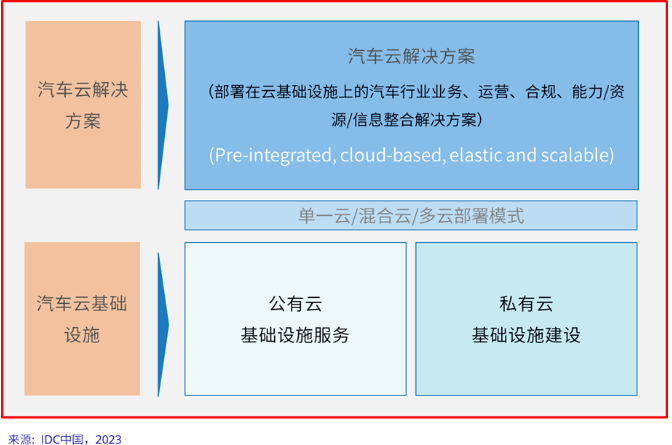 汽车云解决方案

汽车云解决方案

（部署在云基础设施上的汽车行业业务、运营、合规、能力/资源/信息整合解决方案）

(Pre-integrated, cloud-based, elastic and scalable)

单一云/混合云/多云部署模式

汽车云基础设施

公有云
基础设施服务

私有云
基础设施建设

来源：IDC中国，2023